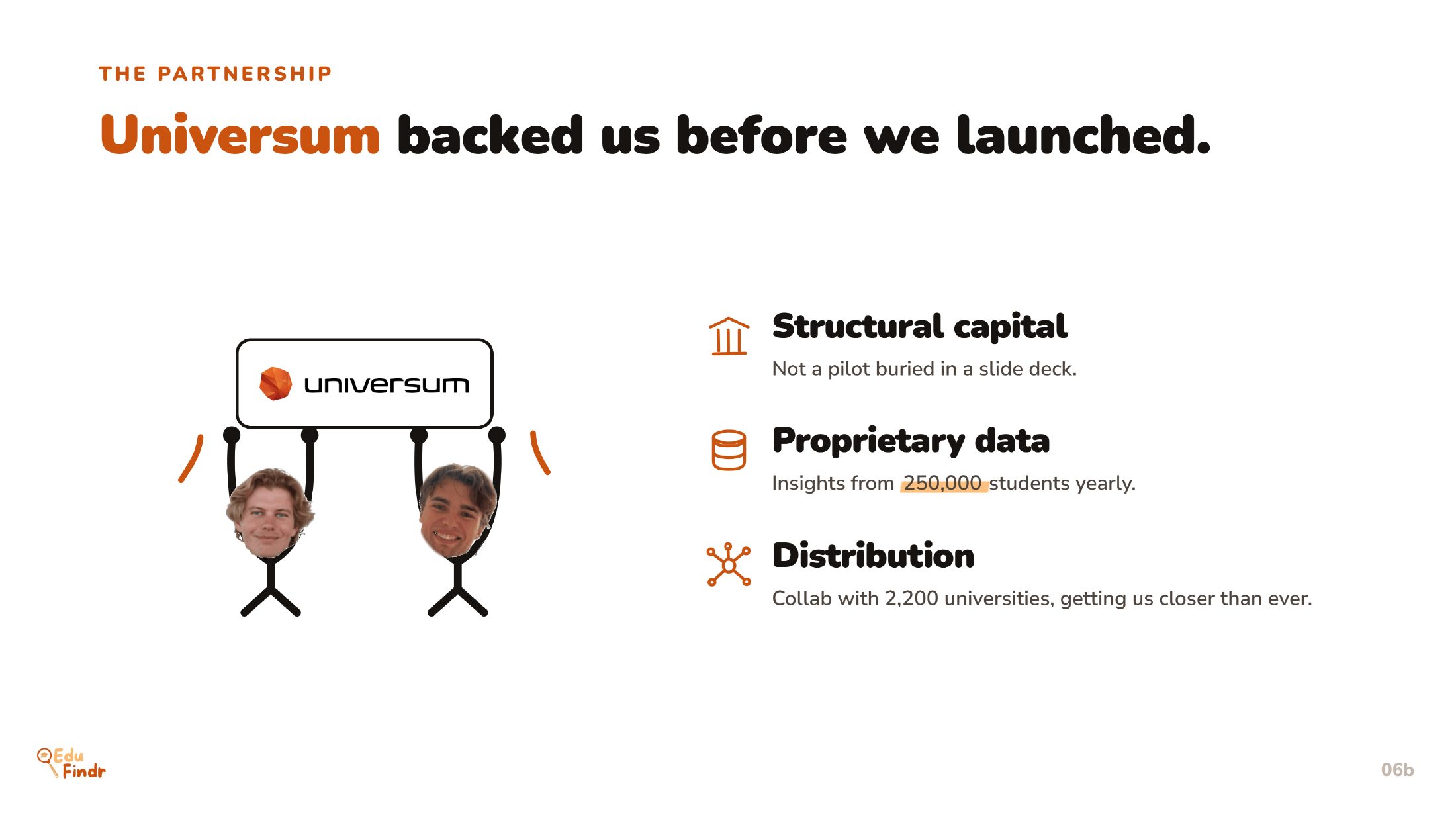 THE PARTNERSHIP

Universum backed us before we launched.

universum

Structural capital

Not a pilot buried in a slide deck.

Proprietary data

Insights from 250,000 students yearly.

Distribution

Collab with 2,200 universities, getting us closer than ever.

Edu Findr

06b